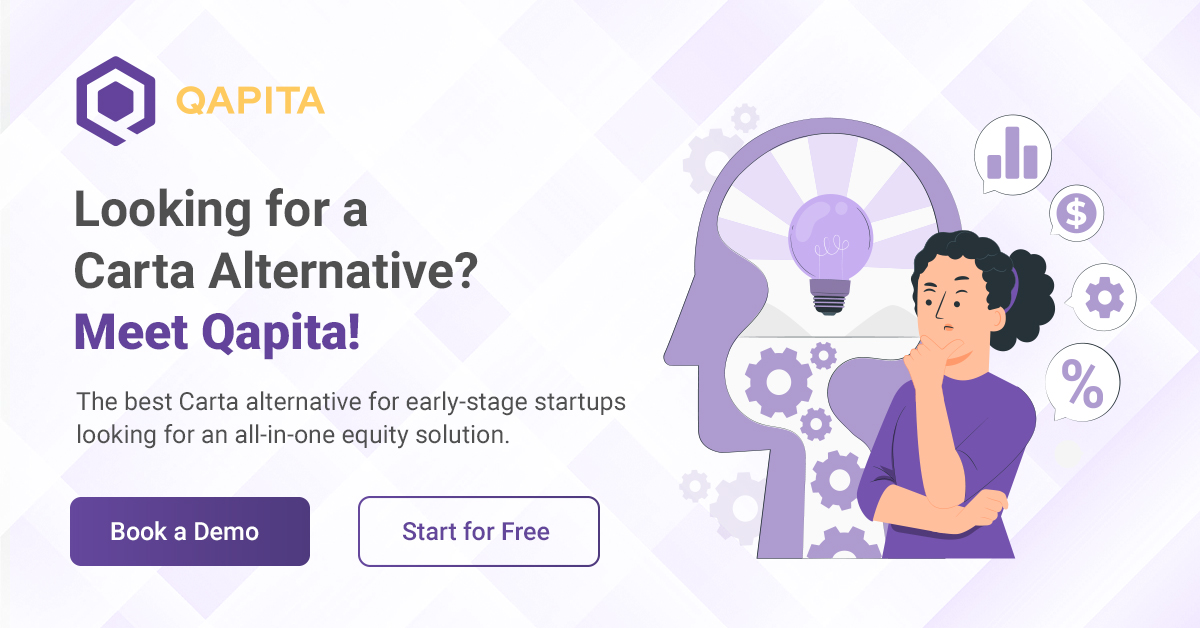 QAPITA

Looking for a Carta Alternative?
Meet Qapita!

The best Carta alternative for early-stage startups looking for an all-in-one equity solution.

Book a Demo

Start for Free

$

%